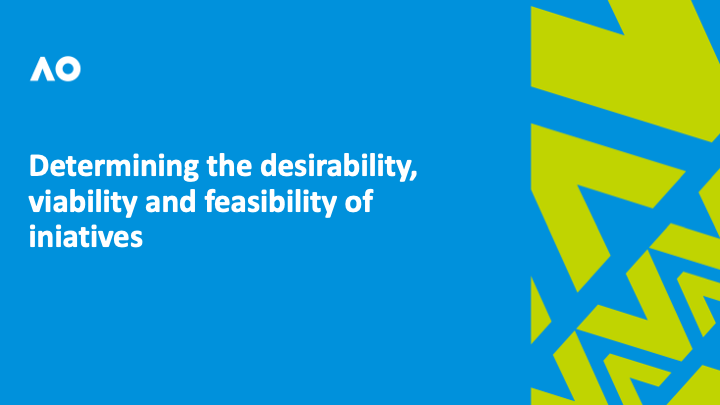 AO

Determining the desirability, viability and feasibility of iniatives